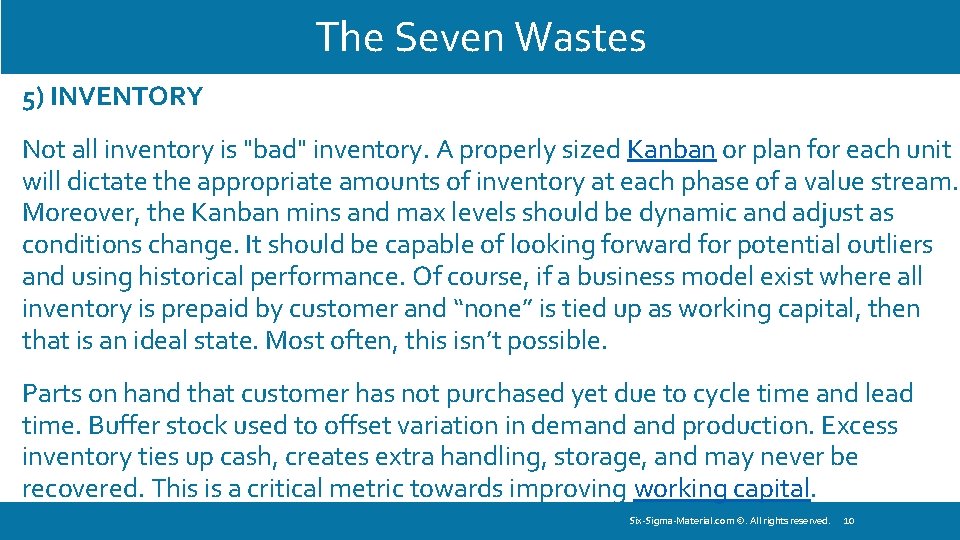 The Seven Wastes

5) INVENTORY

Not all inventory is "bad" inventory. A properly sized Kanban or plan for each unit will dictate the appropriate amounts of inventory at each phase of a value stream. Moreover, the Kanban mins and max levels should be dynamic and adjust as conditions change. It should be capable of looking forward for potential outliers and using historical performance. Of course, if a business model exist where all inventory is prepaid by customer and “none” is tied up as working capital, then that is an ideal state. Most often, this isn’t possible.

Parts on hand that customer has not purchased yet due to cycle time and lead time. Buffer stock used to offset variation in demand and production. Excess inventory ties up cash, creates extra handling, storage, and may never be recovered. This is a critical metric towards improving working capital.

Six-Sigma-Material.com ©. All rights reserved. 10